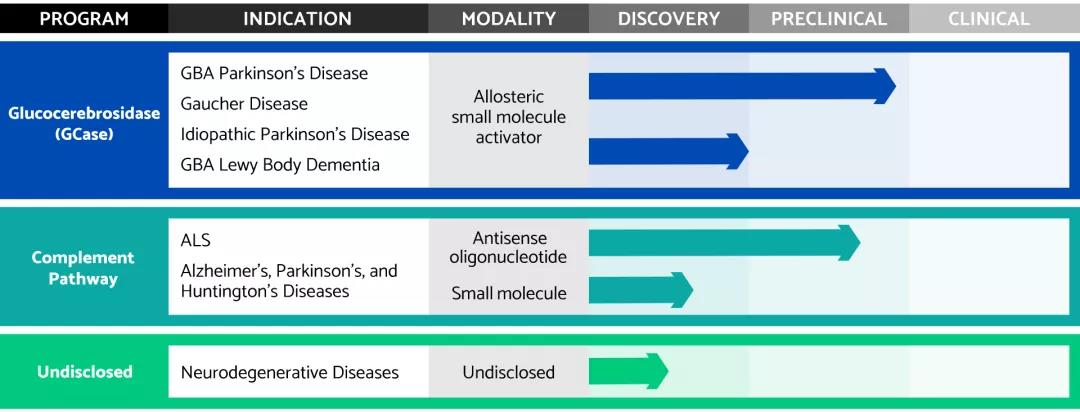 | PROGRAM | INDICATION | MODALITY | DISCOVERY | PRECLINICAL | CLINICAL |
|---|---|---|---|---|---|
| Glucocerebrosidase (GCase) | GBA Parkinson's Disease<br>Gaucher Disease<br>Idiopathic Parkinson's Disease<br>GBA Lewy Body Dementia | Allosteric small molecule activator | | | |
| Complement Pathway | ALS<br>Alzheimer's, Parkinson's, and Huntington's Diseases | Antisense oligonucleotide<br>Small molecule | | | |
| Undisclosed | Neurodegenerative Diseases | Undisclosed | | | |